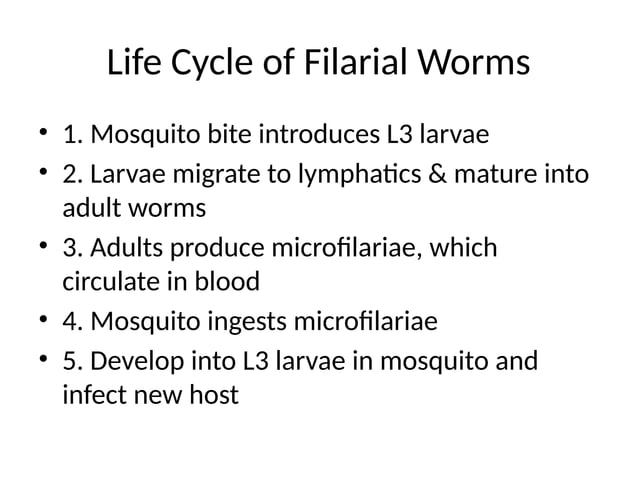 Life Cycle of Filarial Worms

• 1. Mosquito bite introduces L3 larvae
• 2. Larvae migrate to lymphatics & mature into adult worms
• 3. Adults produce microfilariae, which circulate in blood
• 4. Mosquito ingests microfilariae
• 5. Develop into L3 larvae in mosquito and infect new host